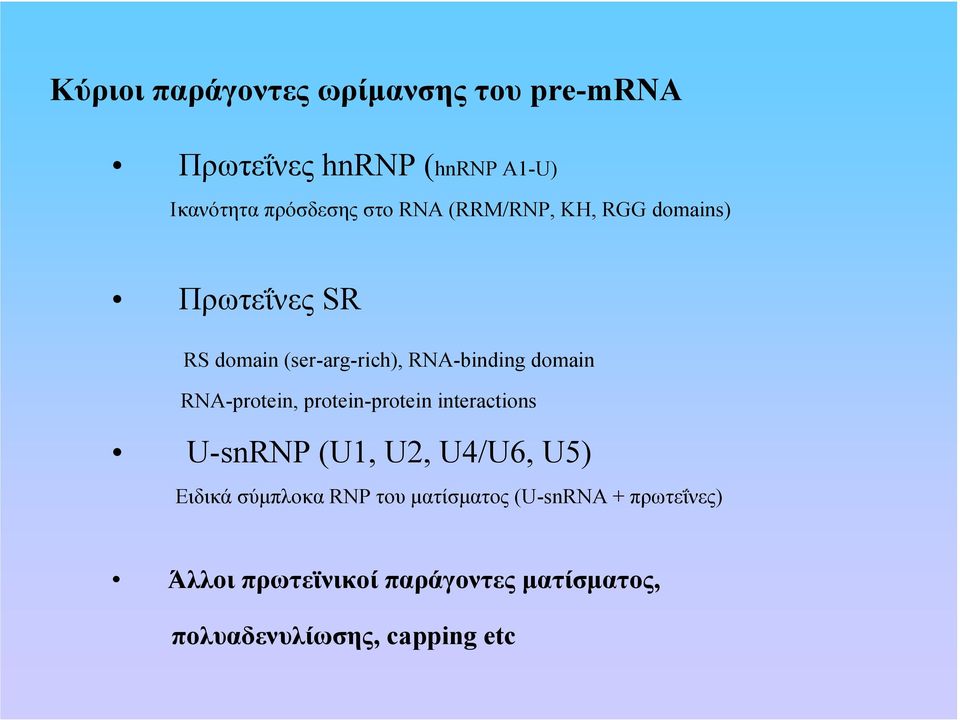 Κύριοι παράγοντες ωρίμανσης του pre-mRNA

• Πρωτεΐνες hnRNP (hnRNP A1-U)

Ικανότητα πρόσδεσης στο RNA (RRM/RNP, KH, RGG domains)

• Πρωτεΐνες SR

RS domain (ser-arg-rich), RNA-binding domain

RNA-protein, protein-protein interactions

• U-snRNP (U1, U2, U4/U6, U5)

Ειδικά σύμπλοκα RNP του ματίσματος (U-snRNA + πρωτεΐνες)

• Άλλοι πρωτεϊνικοί παράγοντες ματίσματος, πολυαδενυλίωσης, capping etc